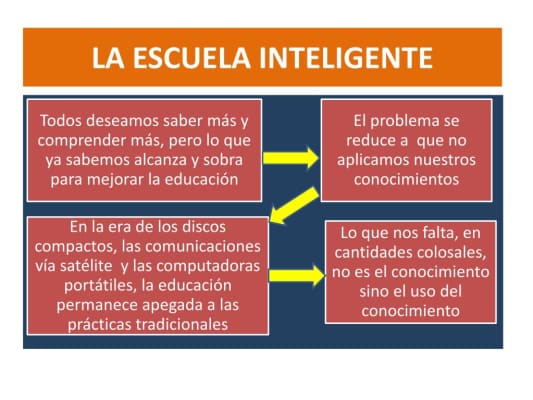 LA ESCUELA INTELIGENTE

Todos deseamos saber más y comprender más, pero lo que ya sabemos alcanza y sobra para mejorar la educación

El problema se reduce a que no aplicamos nuestros conocimientos

En la era de los discos compactos, las comunicaciones vía satélite y las computadoras portátiles, la educación permanece apegada a las prácticas tradicionales

Lo que nos falta, en cantidades colosales, no es el conocimiento sino el uso del conocimiento